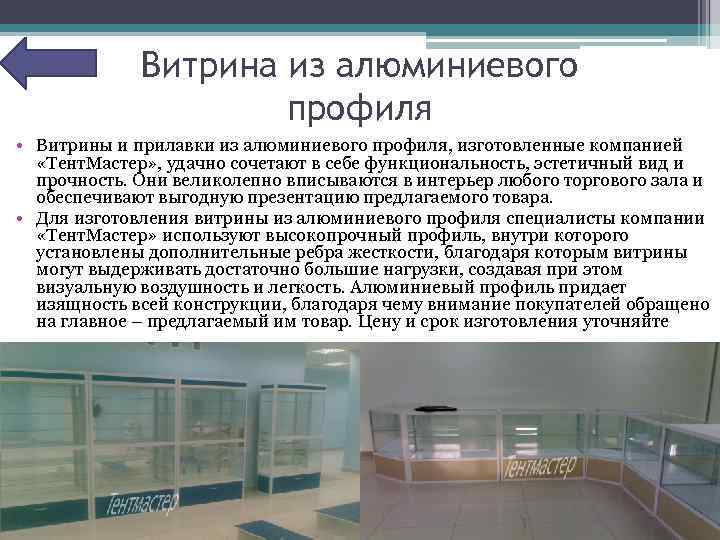 Витрина из алюминиевого профиля

• Витрины и прилавки из алюминиевого профиля, изготовленные компанией «ТентМастер», удачно сочетают в себе функциональность, эстетичный вид и прочность. Они великолепно вписываются в интерьер любого торгового зала и обеспечивают выгодную презентацию предлагаемого товара.

• Для изготовления витрины из алюминиевого профиля специалисты компании «ТентМастер» используют высокопрочный профиль, внутри которого установлены дополнительные ребра жесткости, благодаря которым витрины могут выдерживать достаточно большие нагрузки, создавая при этом визуальную воздушность и легкость. Алюминиевый профиль придает изящность всей конструкции, благодаря чему внимание покупателей обращено на главное – предлагаемый им товар. Цену и срок изготовления уточняйте

ТентМастер

ТентМастер